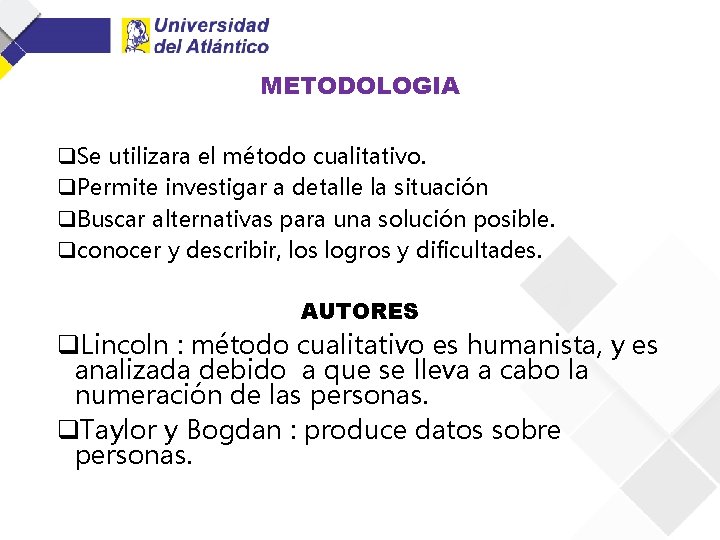 Universidad del Atlántico

METODOLOGIA

❑Se utilizara el método cualitativo.
❑Permite investigar a detalle la situación
❑Buscar alternativas para una solución posible.
❑conocer y describir, los logros y dificultades.

AUTORES

❑Lincoln : método cualitativo es humanista, y es analizada debido a que se lleva a cabo la numeración de las personas.
❑Taylor y Bogdan : produce datos sobre personas.